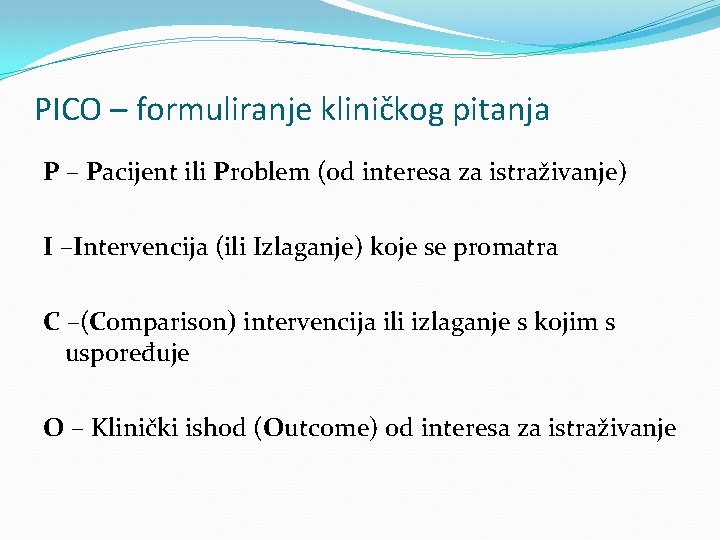 PICO – formuliranje kliničkog pitanja

P – Pacijent ili Problem (od interesa za istraživanje)

I –Intervencija (ili Izlaganje) koje se promatra

C –(Comparison) intervencija ili izlaganje s kojim s uspoređuje

O – Klinički ishod (Outcome) od interesa za istraživanje